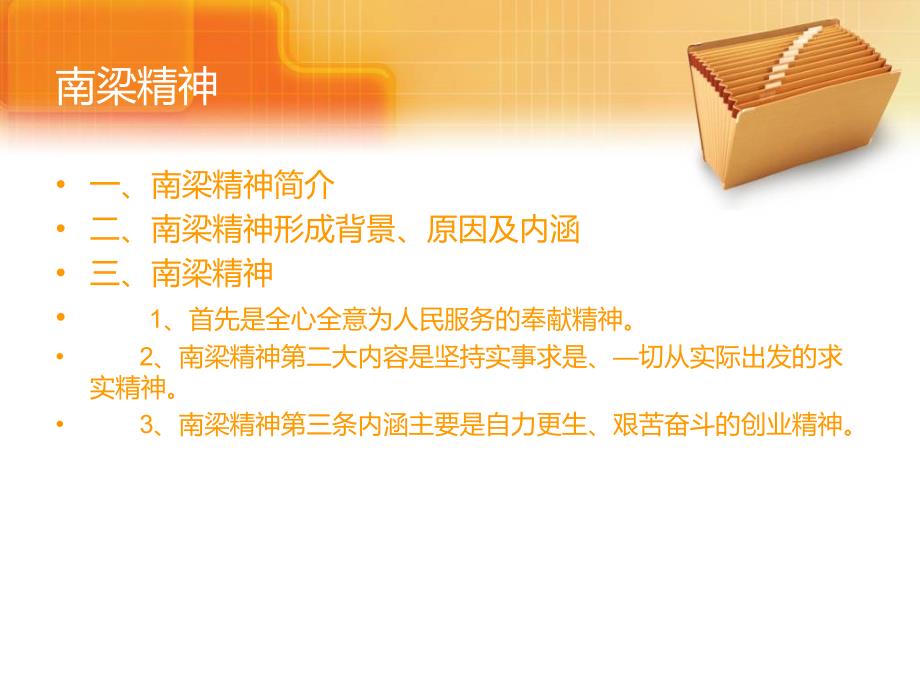 南梁精神

• 一、南梁精神简介
• 二、南梁精神形成背景、原因及内涵
• 三、南梁精神
• 1、首先是全心全意为人民服务的奉献精神。
• 2、南梁精神第二大内容是坚持实事求是、—切从实际出发的求实精神。
• 3、南梁精神第三条内涵主要是自力更生、艰苦奋斗的创业精神。